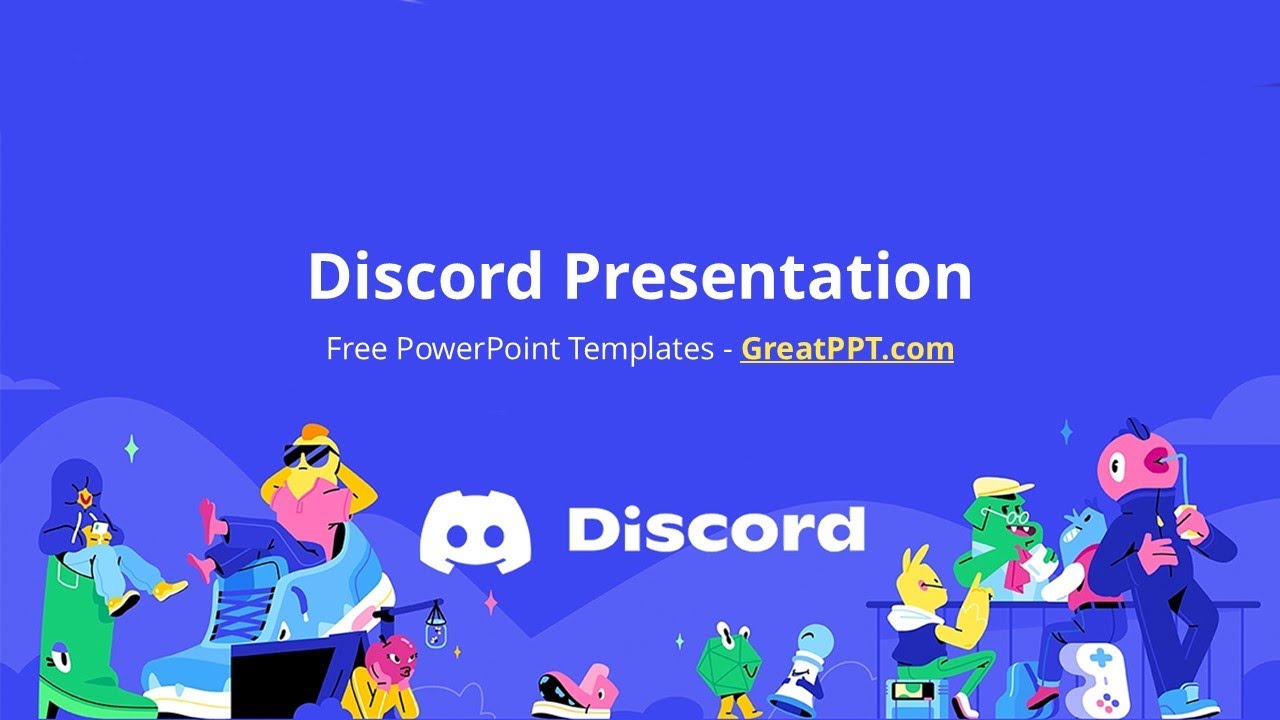 Discord Presentation

Free PowerPoint Templates - GreatPPT.com

Discord